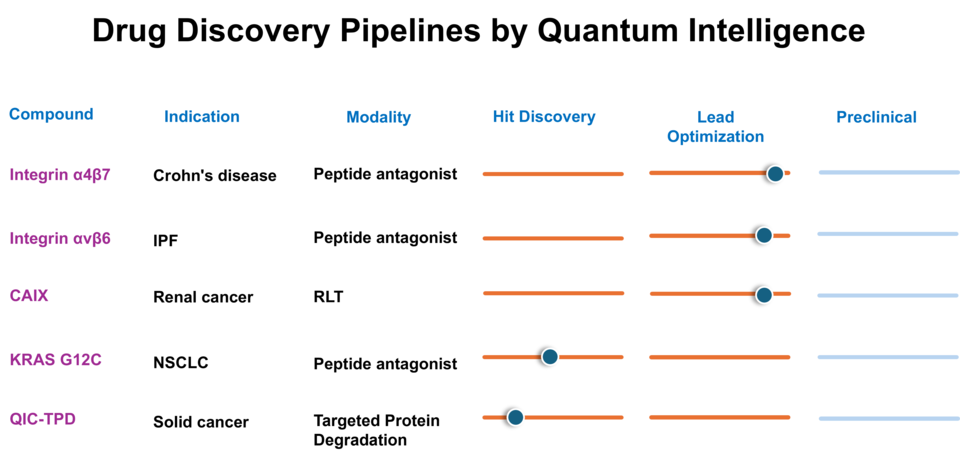 Drug Discovery Pipelines by Quantum Intelligence

| Compound | Indication | Modality | Hit Discovery | Lead Optimization | Preclinical |
|---|---|---|---|---|---|
| Integrin α4β7 | Crohn's disease | Peptide antagonist | | | |
| Integrin αvβ6 | IPF | Peptide antagonist | | | |
| CAIX | Renal cancer | RLT | | | |
| KRAS G12C | NSCLC | Peptide antagonist | | | |
| QIC-TPD | Solid cancer | Targeted Protein Degradation | | | |